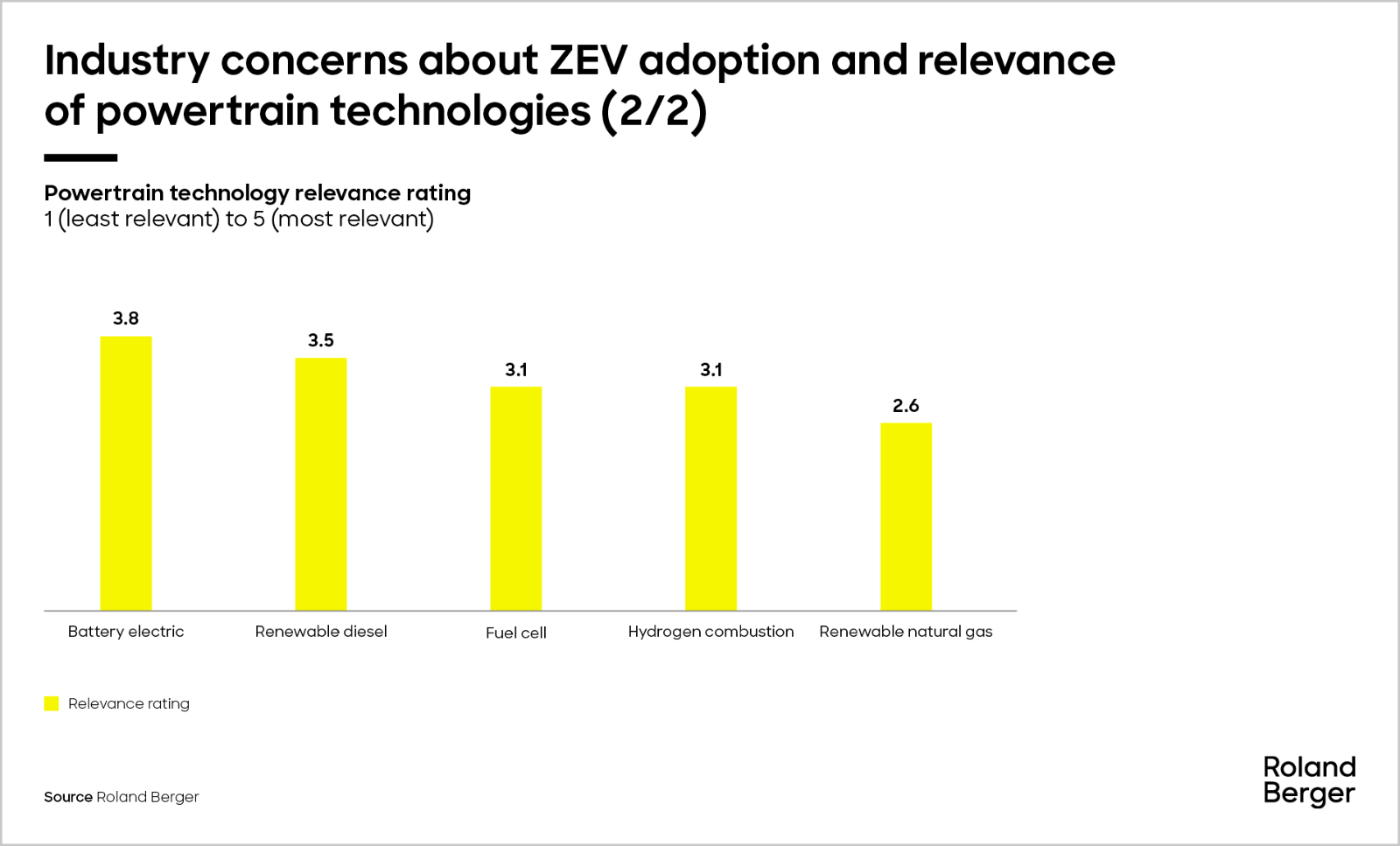 Industry concerns about ZEV adoption and relevance of powertrain technologies (2/2)

Powertrain technology relevance rating
1 (least relevant) to 5 (most relevant)

3.8
3.5
3.1
3.1
2.6

Battery electric
Renewable diesel
Fuel cell
Hydrogen combustion
Renewable natural gas

Relevance rating

Source Roland Berger

Roland Berger